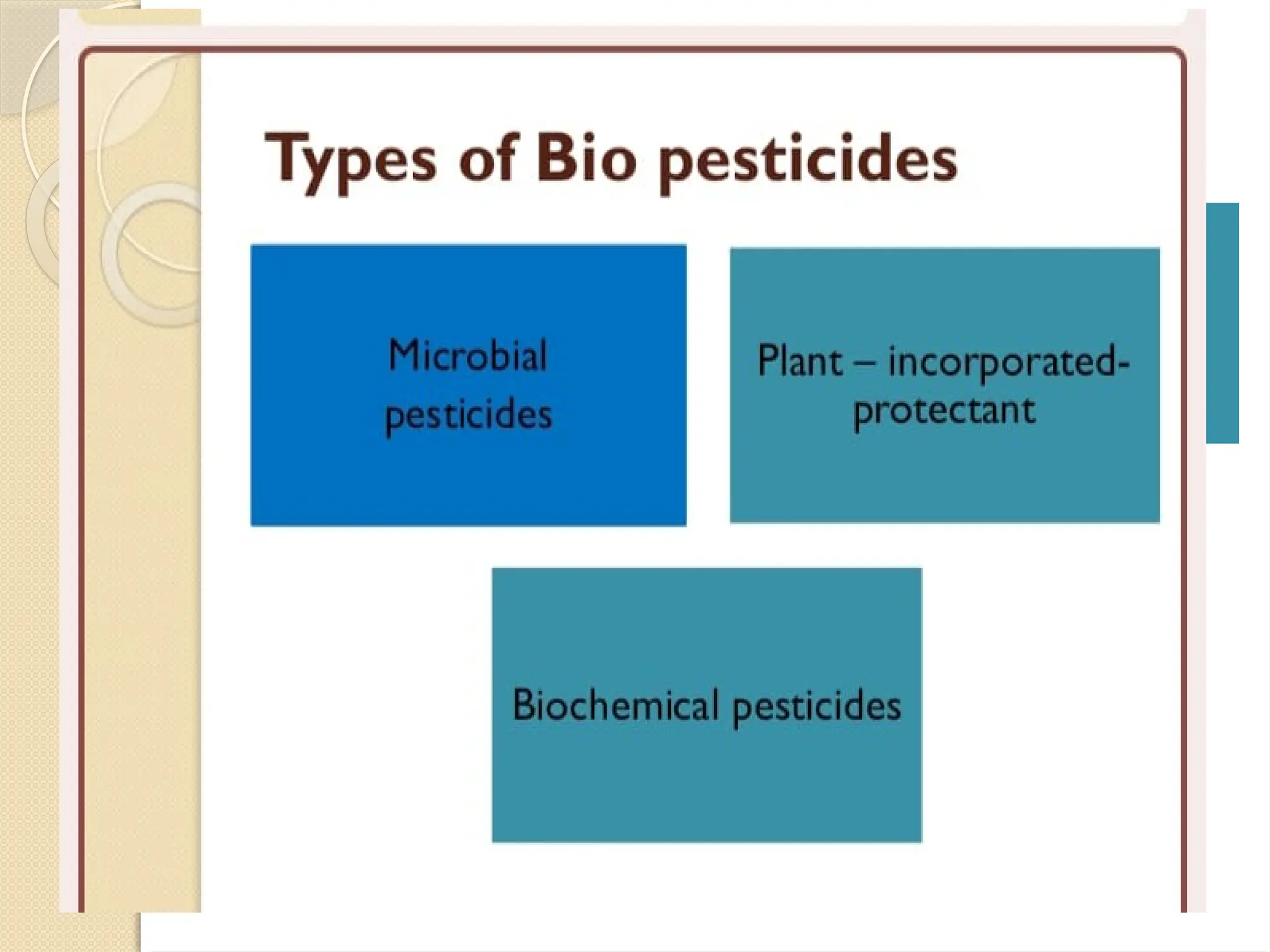 Types of Bio pesticides

Microbial pesticides

Plant – incorporated-protectant

Biochemical pesticides